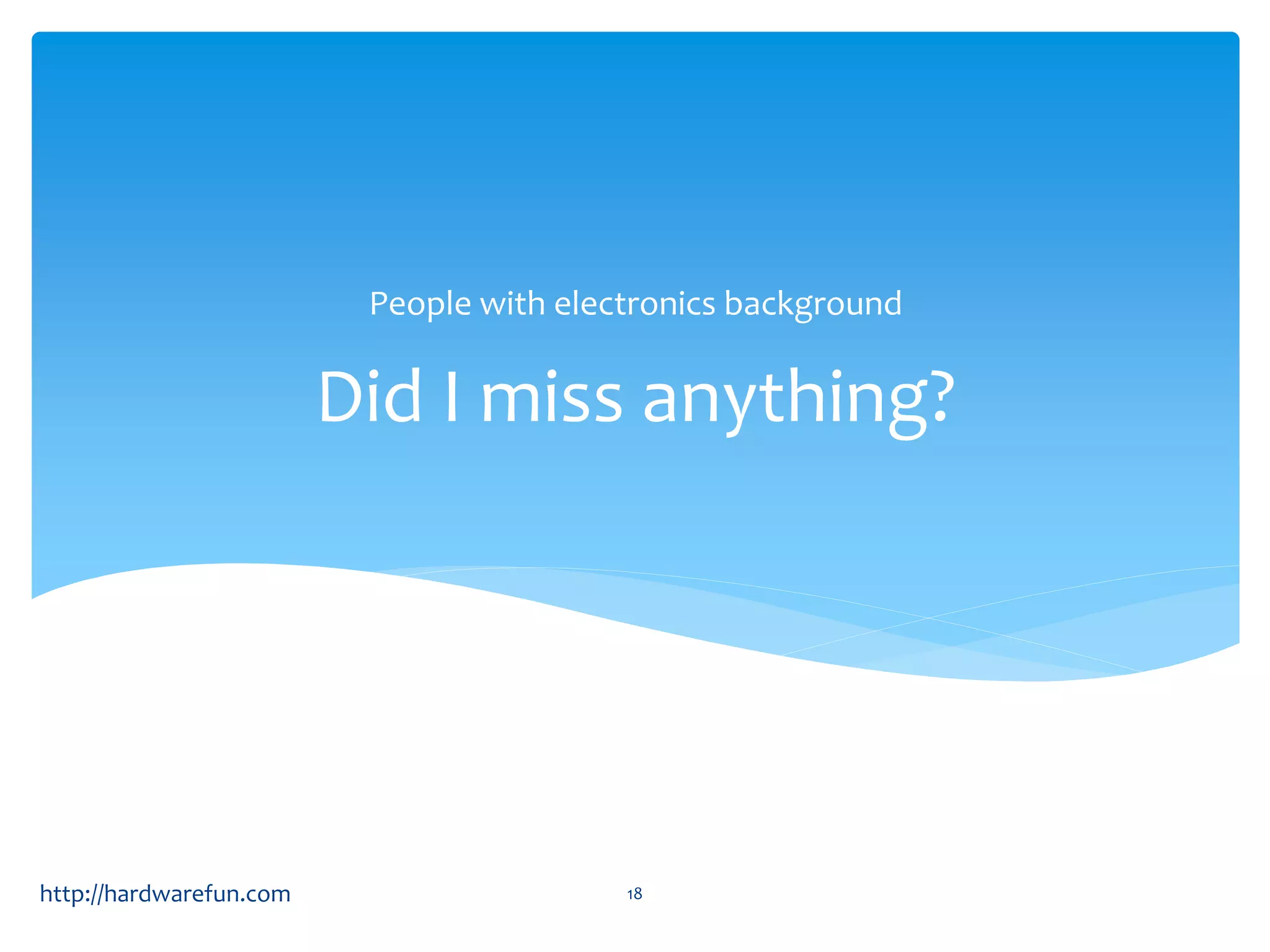 People with electronics background

Did I miss anything?

http://hardwarefun.com

18